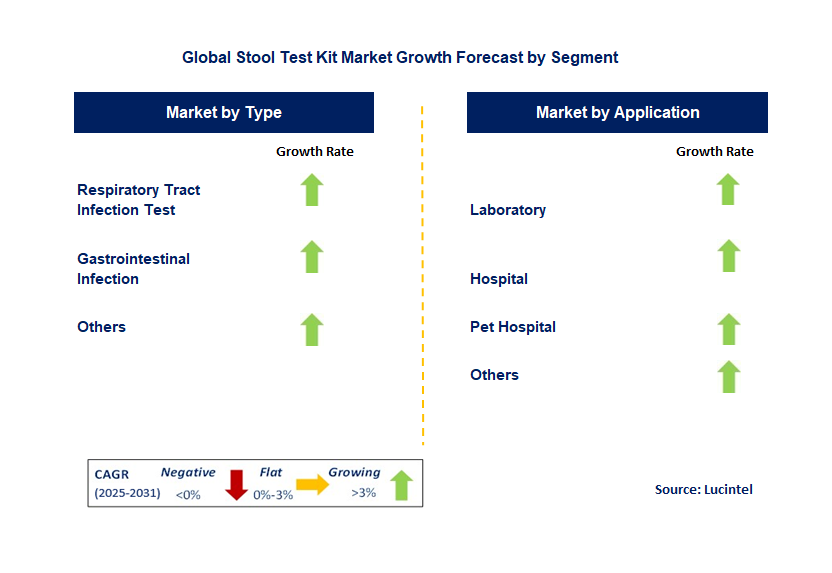 Global Stool Test Kit Market Growth Forecast by Segment

Market by Type

Growth Rate

Respiratory Tract Infection Test

Gastrointestinal Infection

Others

Market by Application

Growth Rate

Laboratory

Hospital

Pet Hospital

Others

CAGR (2025-2031) Negative <0% Flat 0%-3% Growing >3%

Source: Lucintel